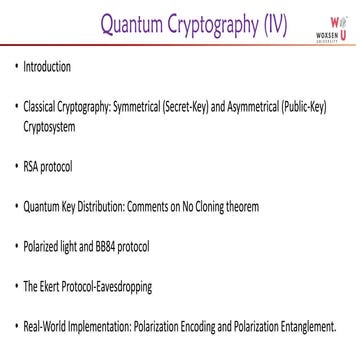 Quantum Cryptography (IV)

W U
WOXSEN
UNIVERSITY

• Introduction

• Classical Cryptography: Symmetrical (Secret-Key) and Asymmetrical (Public-Key) Cryptosystem

• RSA protocol

• Quantum Key Distribution: Comments on No Cloning theorem

• Polarized light and BB84 protocol

• The Ekert Protocol-Eavesdropping

• Real-World Implementation: Polarization Encoding and Polarization Entanglement.